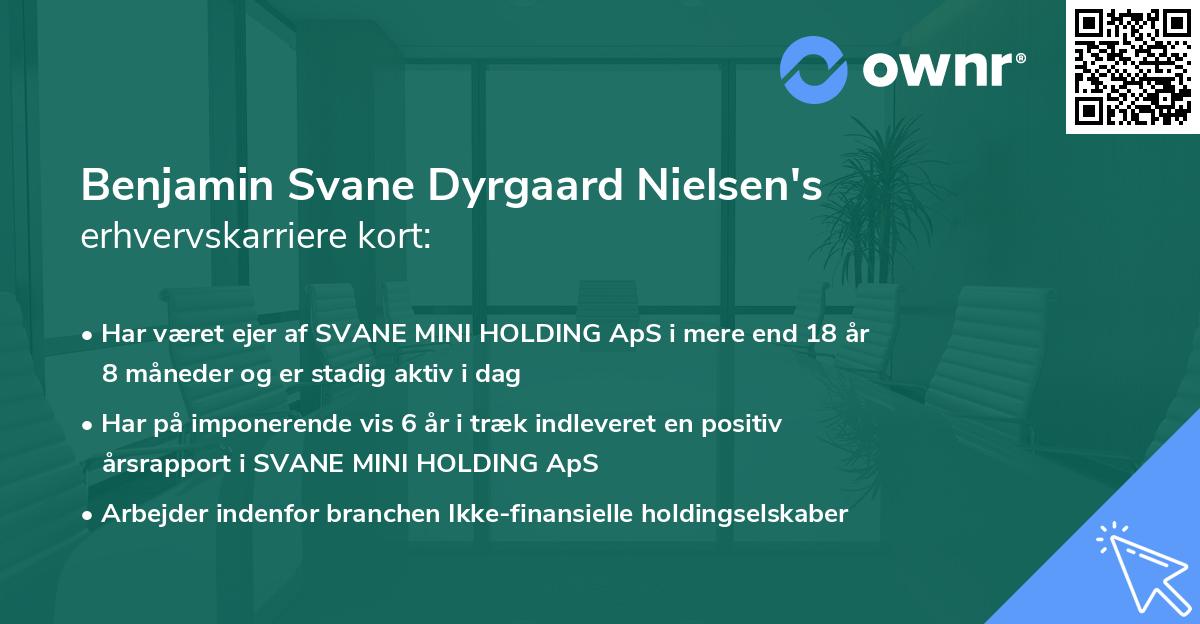 ownr®

Benjamin Svane Dyrgaard Nielsen's erhvervskarriere kort:

• Har været ejer af SVANE MINI HOLDING ApS i mere end 18 år 8 måneder og er stadig aktiv i dag

• Har på imponerende vis 6 år i træk indleveret en positiv årsrapport i SVANE MINI HOLDING ApS

• Arbejder indenfor branchen Ikke-finansielle holdingselskaber